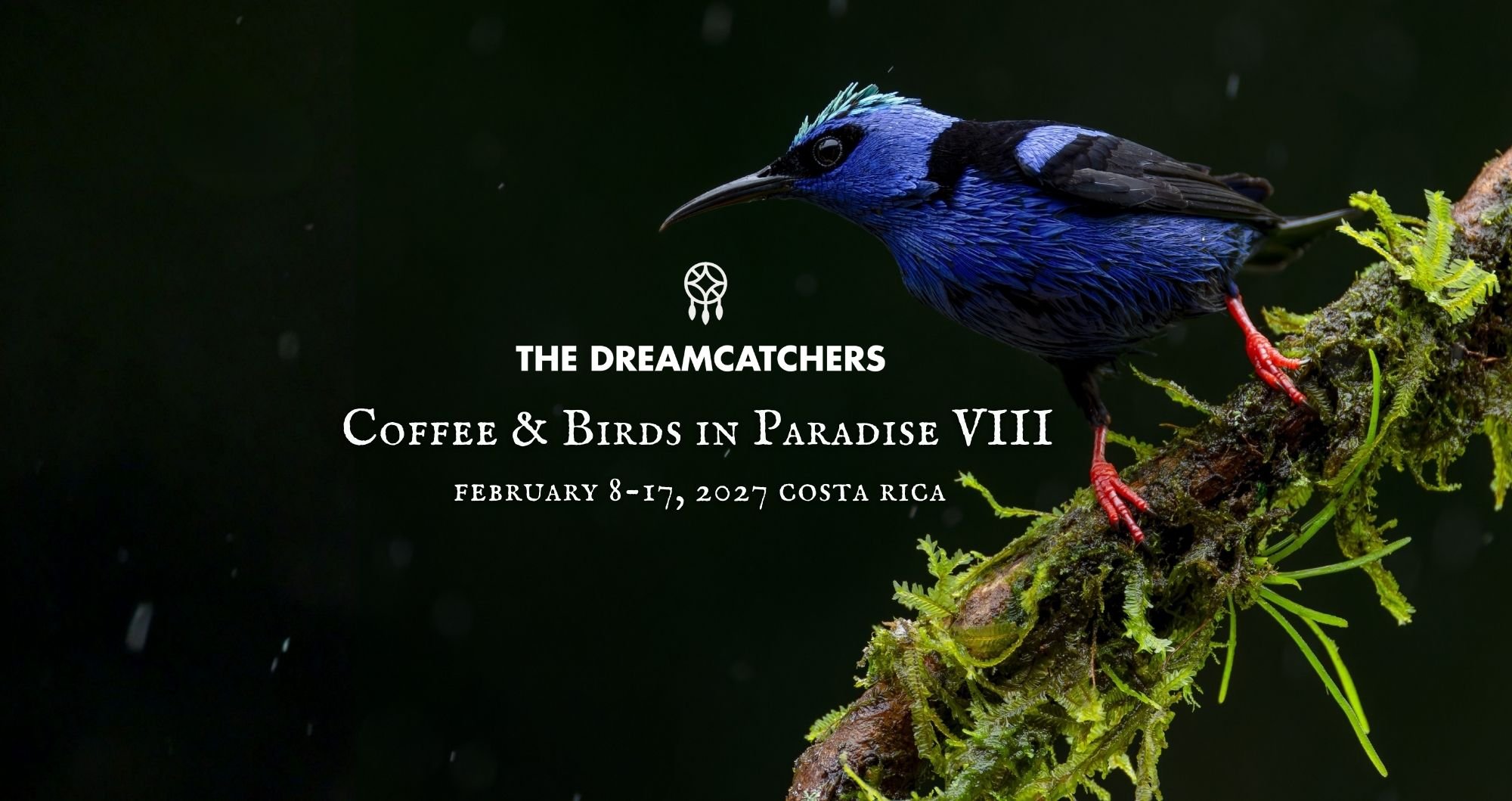 THE DREAMCATCHERS

Coffee & Birds in Paradise VIII

february 8-17, 2027 costa rica